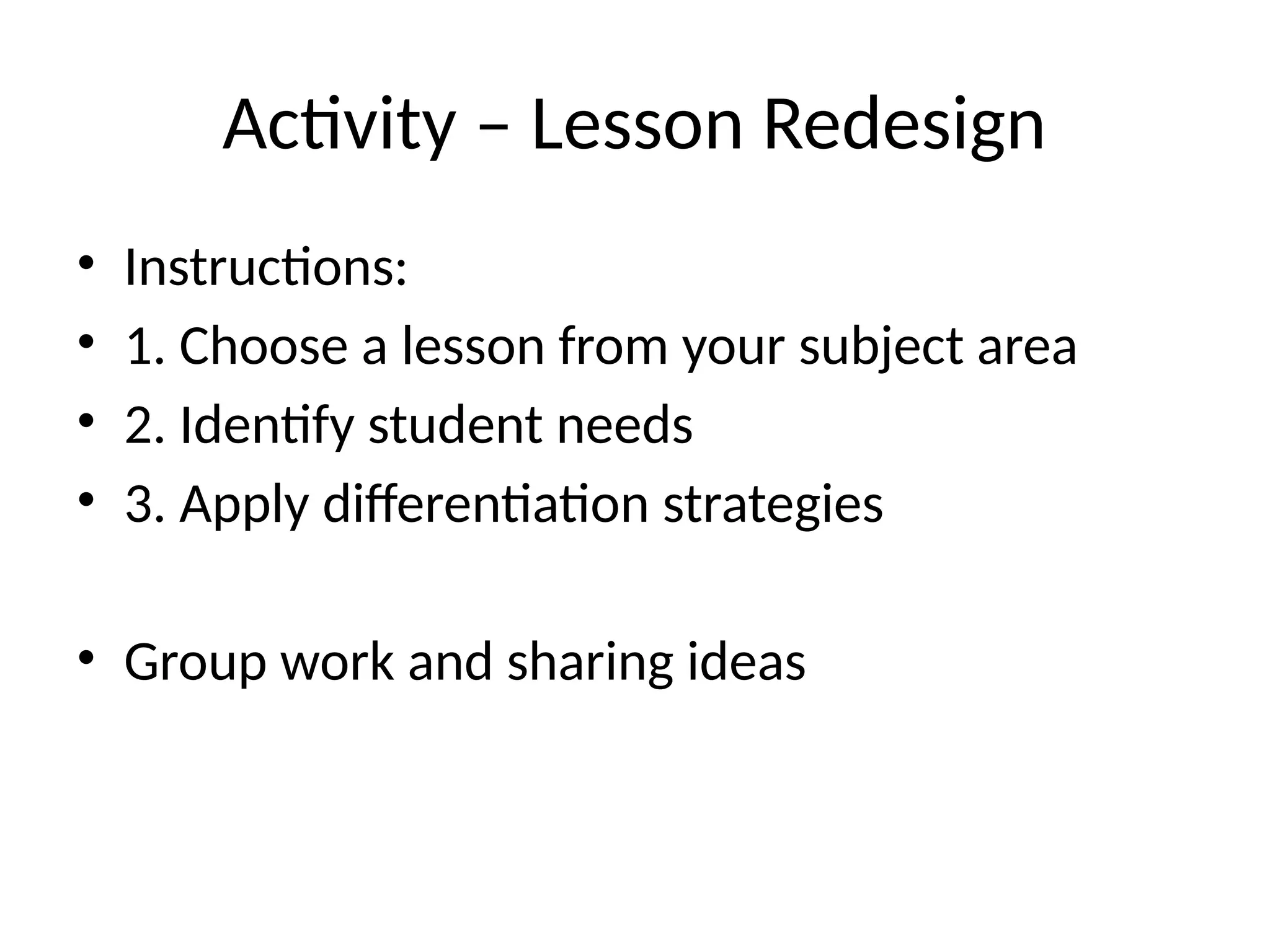 Activity – Lesson Redesign

• Instructions:
• 1. Choose a lesson from your subject area
• 2. Identify student needs
• 3. Apply differentiation strategies

• Group work and sharing ideas